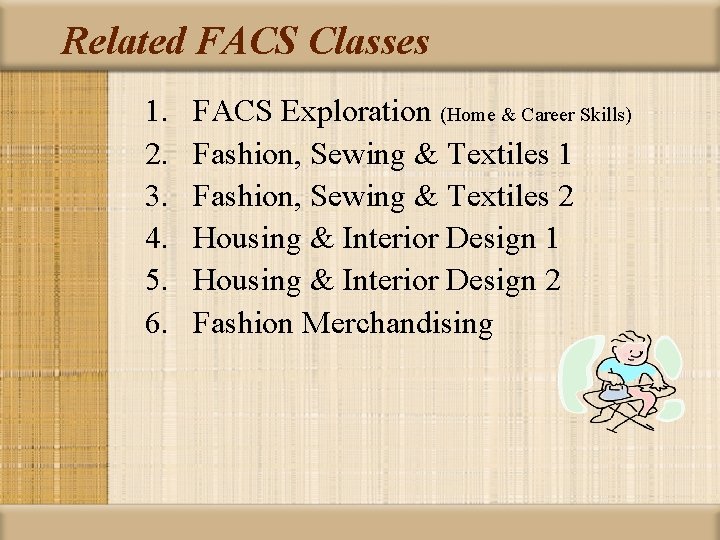 Related FACS Classes

1. FACS Exploration (Home & Career Skills)
2. Fashion, Sewing & Textiles 1
3. Fashion, Sewing & Textiles 2
4. Housing & Interior Design 1
5. Housing & Interior Design 2
6. Fashion Merchandising